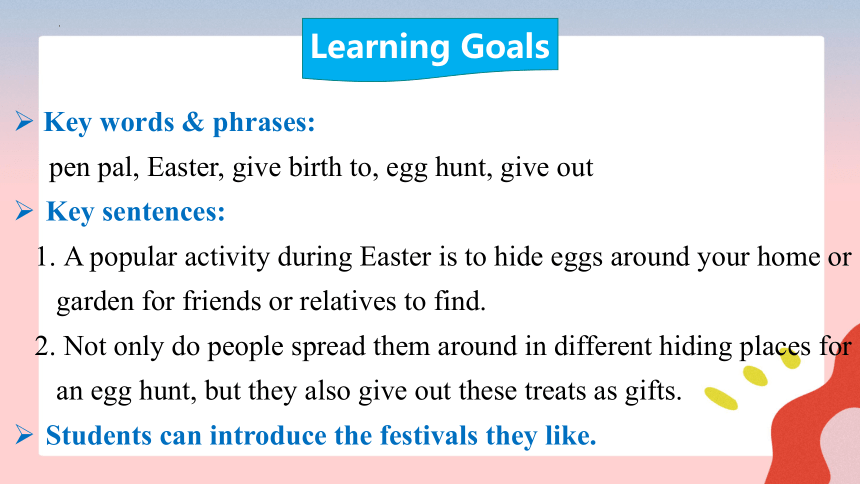 Learning Goals

➢ Key words & phrases:

pen pal, Easter, give birth to, egg hunt, give out

➢ Key sentences:

1. A popular activity during Easter is to hide eggs around your home or garden for friends or relatives to find.

2. Not only do people spread them around in different hiding places for an egg hunt, but they also give out these treats as gifts.

➢ Students can introduce the festivals they like.